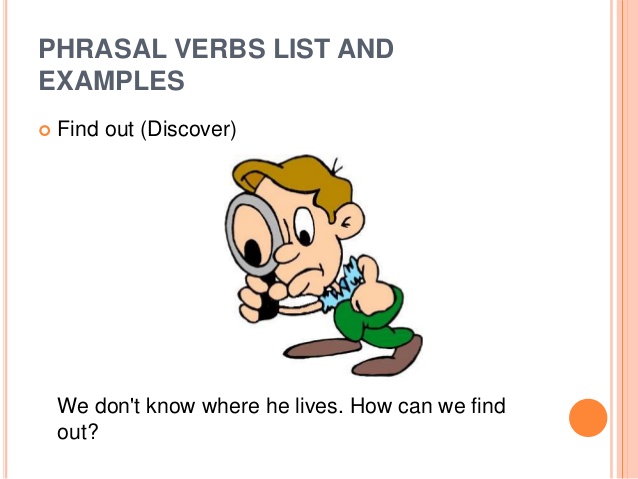 PHRASAL VERBS LIST AND EXAMPLES

Find out (Discover)

We don't know where he lives. How can we find out?